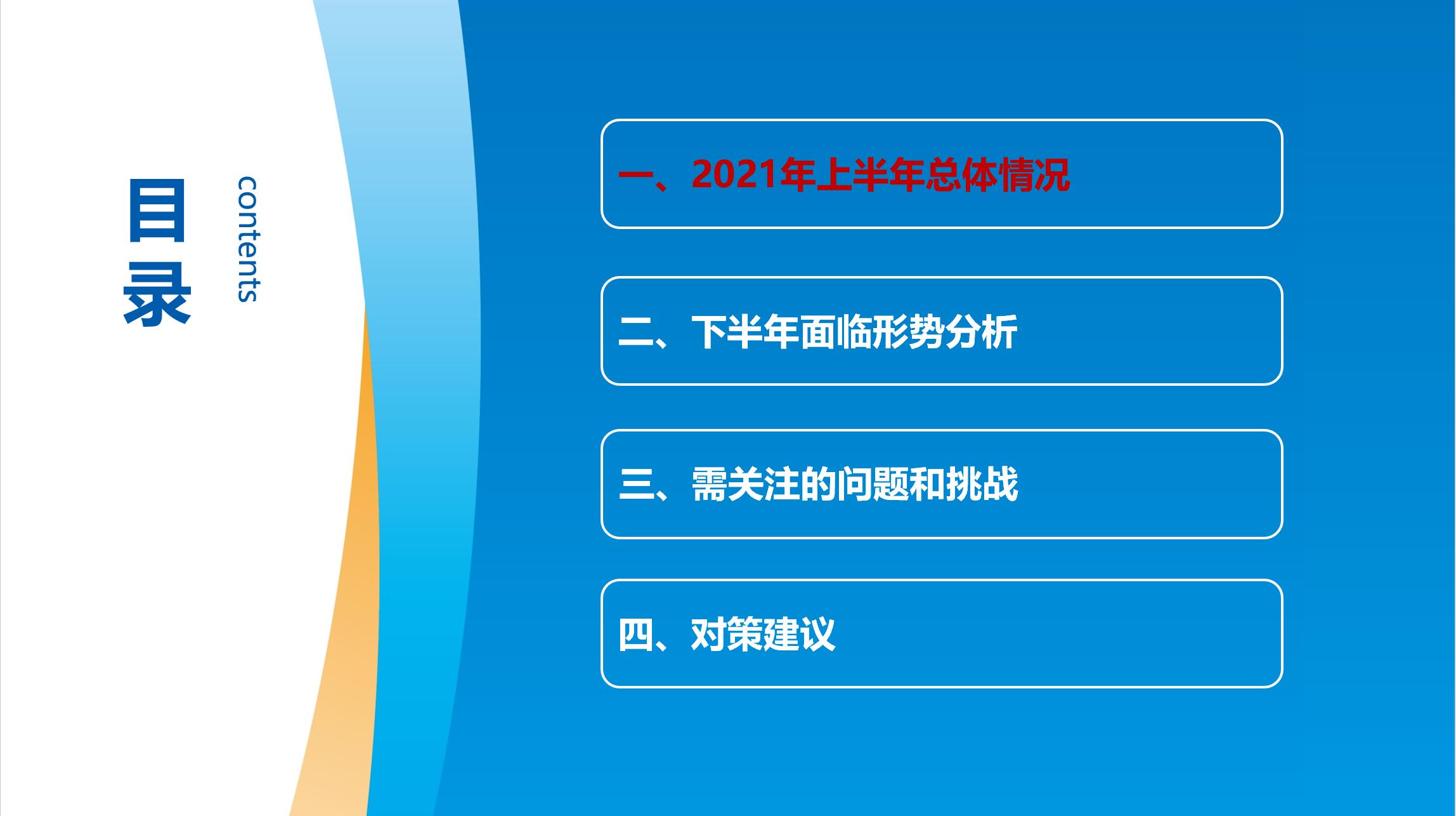 目录

contents

一、2021年上半年总体情况

二、下半年面临形势分析

三、需关注的问题和挑战

四、对策建议